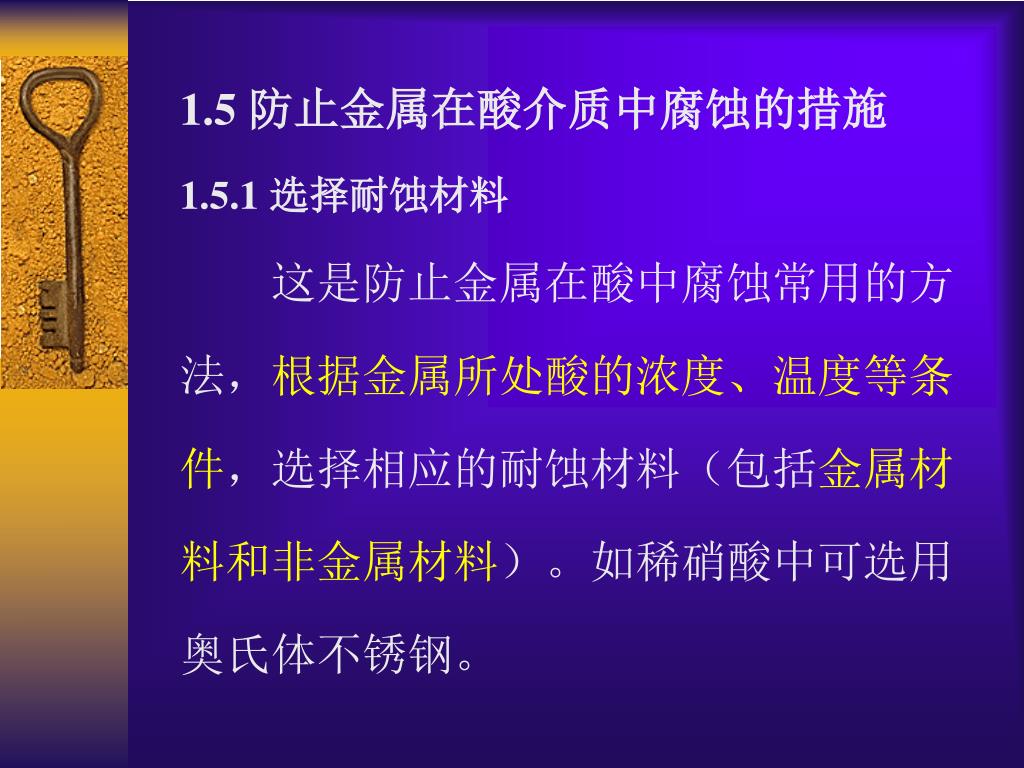 1.5 防止金属在酸介质中腐蚀的措施

1.5.1 选择耐蚀材料

这是防止金属在酸中腐蚀常用的方法，根据金属所处酸的浓度、温度等条件，选择相应的耐蚀材料（包括金属材料和非金属材料）。如稀硝酸中可选用奥氏体不锈钢。